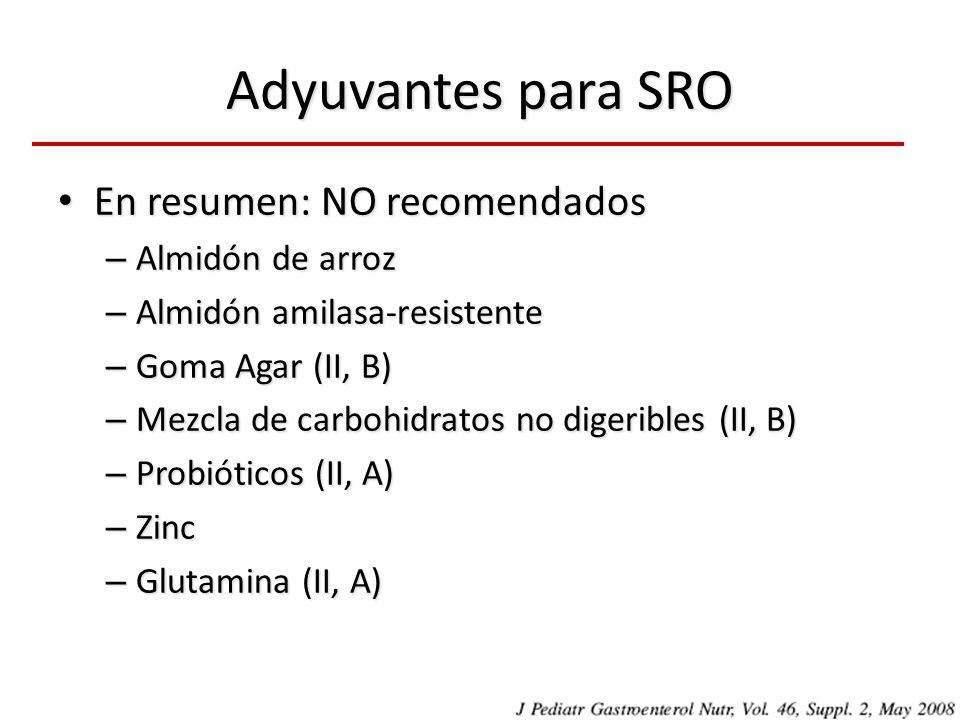 Adyuvantes para SRO

• En resumen: NO recomendados
– Almidón de arroz
– Almidón amilasa-resistente
– Goma Agar (II, B)
– Mezcla de carbohidratos no digeribles (II, B)
– Probióticos (II, A)
– Zinc
– Glutamina (II, A)

J Pediatr Gastroenterol Nutr, Vol. 46, Suppl. 2, May 2008